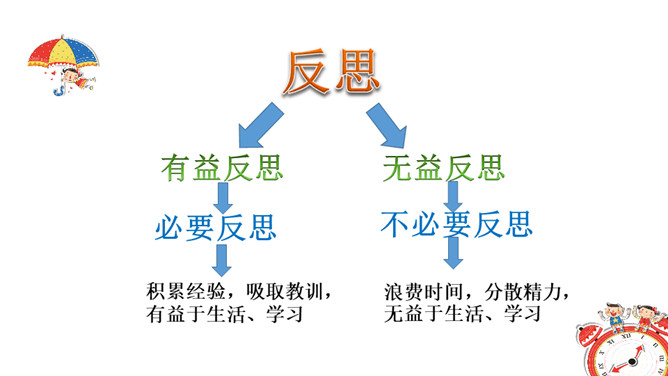 反思

有益反思

必要反思

积累经验，吸取教训，有益于生活、学习

无益反思

不必要反思

浪费时间，分散精力，无益于生活、学习